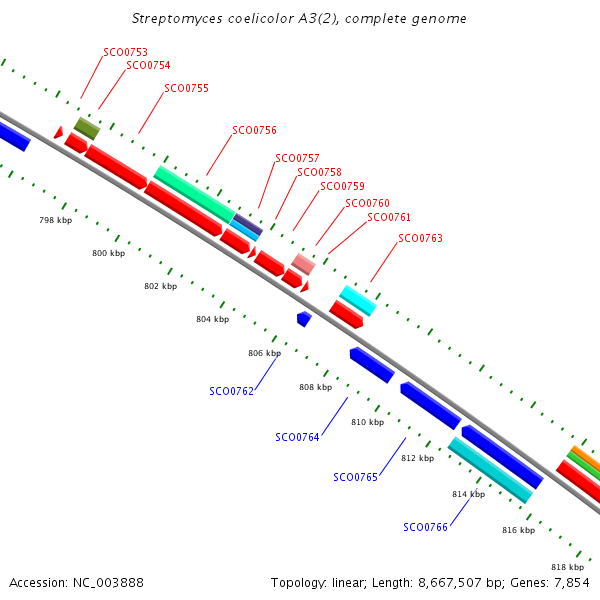 Streptomyces coelicolor A3(2), complete genome

SCO0753
SCO0754
SCO0755
SCO0756
SCO0757
SCO0758
SCO0759
SCO0760
SCO0761
SCO0763

798 kbp
800 kbp
802 kbp
804 kbp
806 kbp
808 kbp
810 kbp
812 kbp
814 kbp
816 kbp
818 kbp

SCO0762
SCO0764
SCO0765
SCO0766

Accession: NC_003888

Topology: linear; Length: 8,667,507 bp; Genes: 7,854